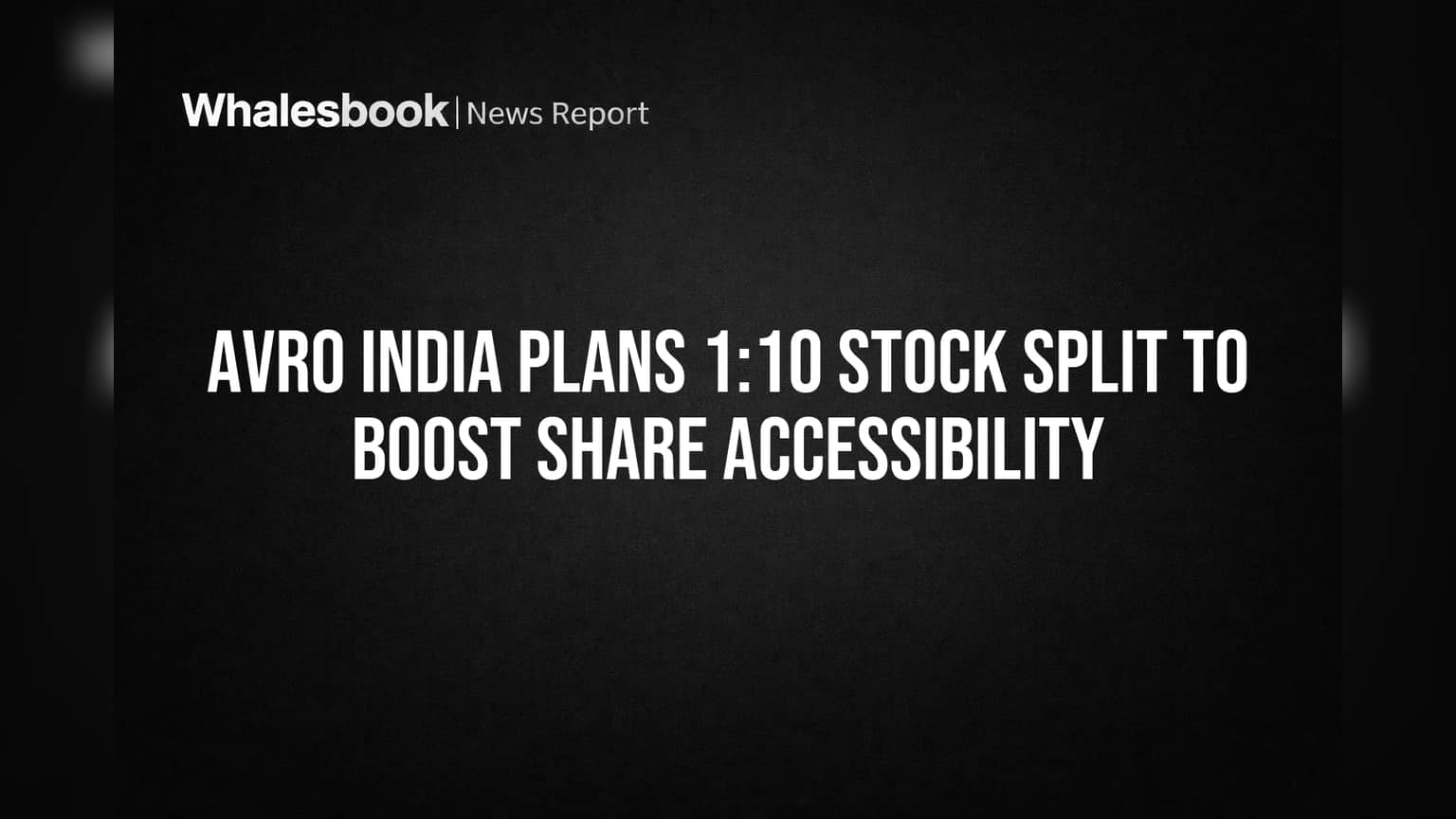 Whalesbook | News Report

AVRO INDIA PLANS 1:10 STOCK SPLIT TO BOOST SHARE ACCESSIBILITY